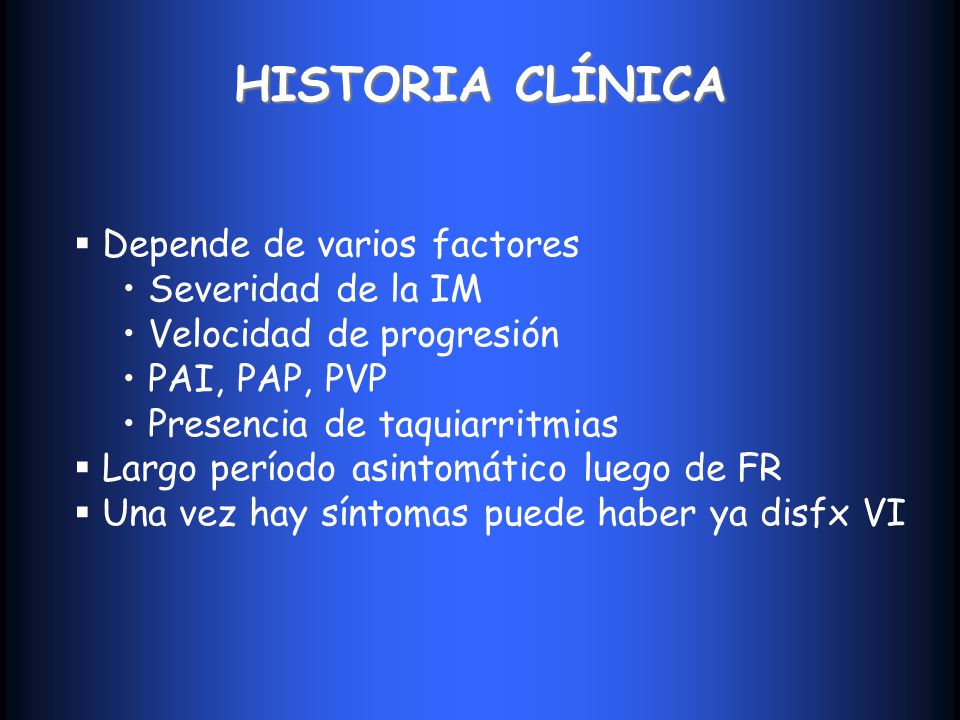 HISTORIA CLÍNICA

▪ Depende de varios factores
  • Severidad de la IM
  • Velocidad de progresión
  • PAI, PAP, PVP
  • Presencia de taquiarritmias
▪ Largo período asintomático luego de FR
▪ Una vez hay síntomas puede haber ya disfx VI